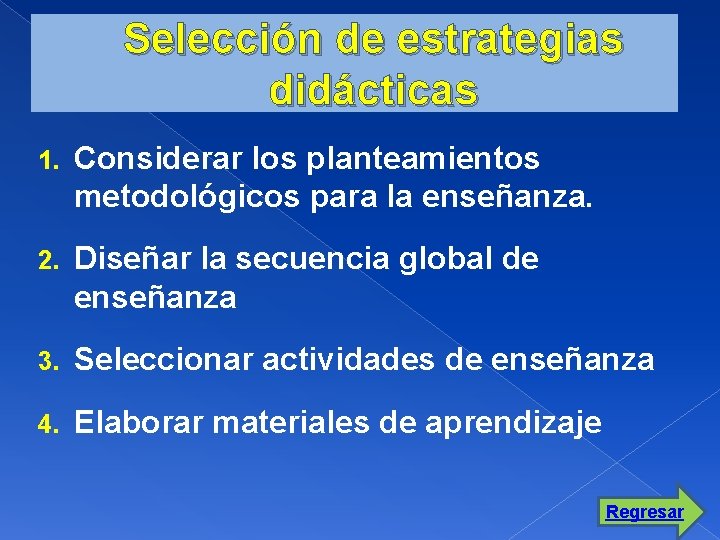 Selección de estrategias didácticas

1. Considerar los planteamientos metodológicos para la enseñanza.

2. Diseñar la secuencia global de enseñanza

3. Seleccionar actividades de enseñanza

4. Elaborar materiales de aprendizaje

Regresar